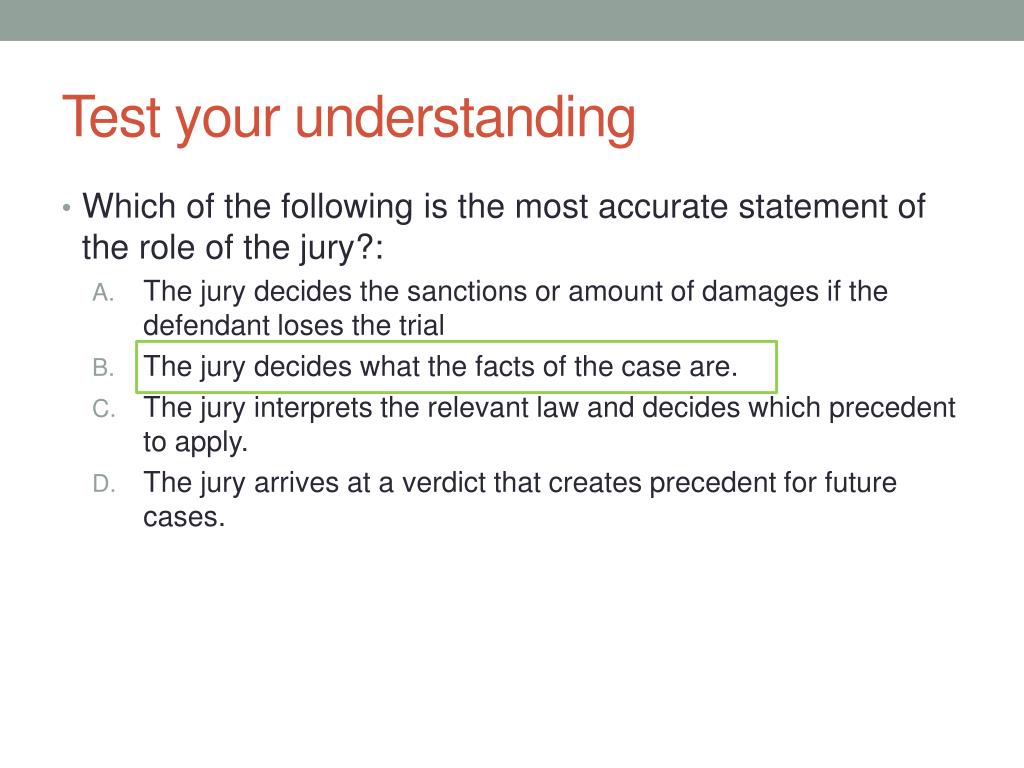 Test your understanding

• Which of the following is the most accurate statement of the role of the jury?:

A. The jury decides the sanctions or amount of damages if the defendant loses the trial
B. The jury decides what the facts of the case are.
C. The jury interprets the relevant law and decides which precedent to apply.
D. The jury arrives at a verdict that creates precedent for future cases.